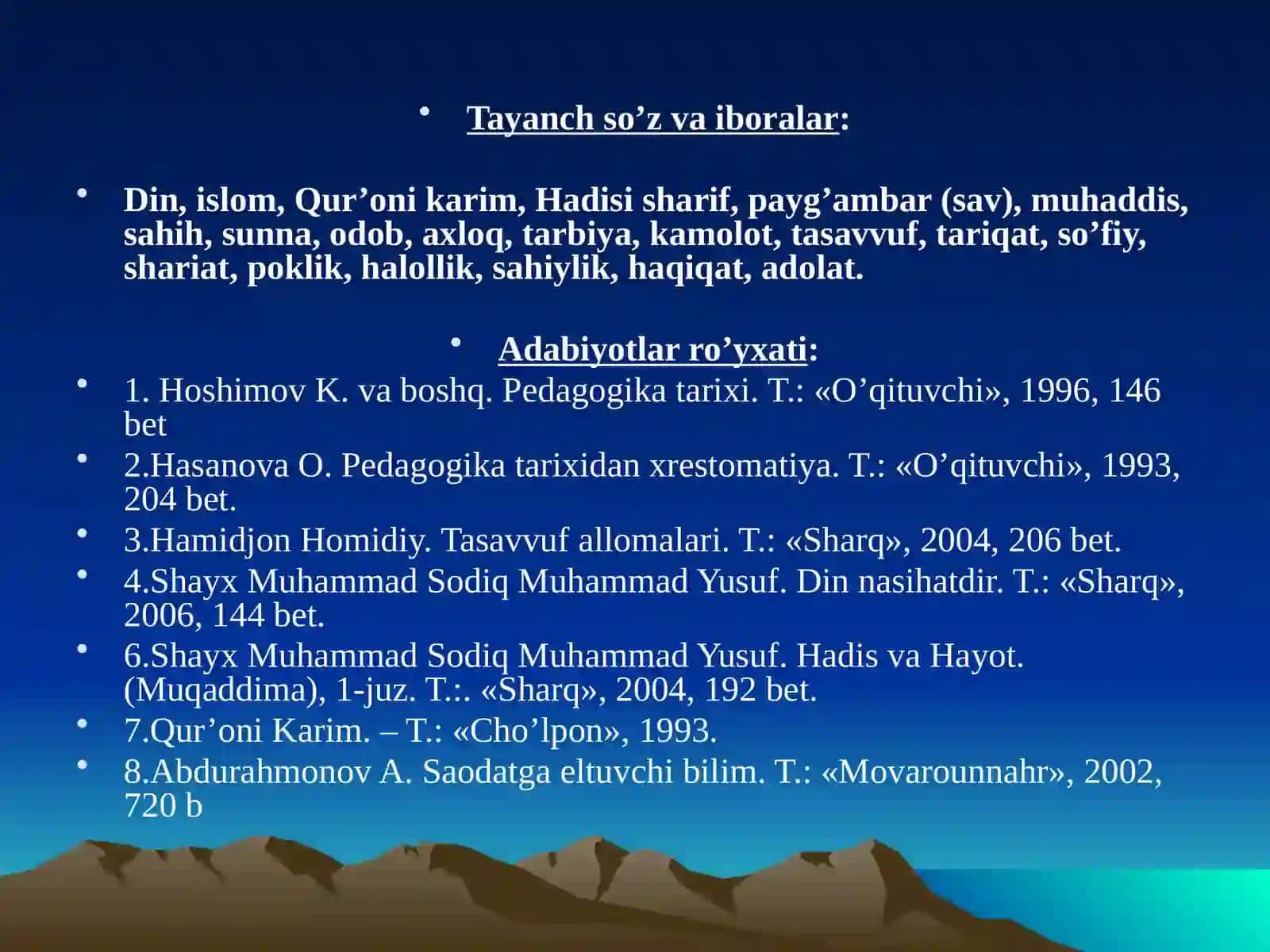 • Tayanch so’z va iboralar:

• Din, islom, Qur’oni karim, Hadisi sharif, payg’ambar (sav), muhaddis, sahih, sunna, odob, axloq, tarbiya, kamolot, tasavvuf, tariqat, so’fiy, shariat, poklik, halollik, sahiylik, haqiqat, adolat.

• Adabiyotlar ro’yxati:
• 1. Hoshimov K. va boshq. Pedagogika tarixi. T.: «O’qituvchi», 1996, 146 bet
• 2.Hasanova O. Pedagogika tarixidan xrestomatiya. T.: «O’qituvchi», 1993, 204 bet.
• 3.Hamidjon Homidiy. Tasavvuf allomalari. T.: «Sharq», 2004, 206 bet.
• 4.Shayx Muhammad Sodiq Muhammad Yusuf. Din nasihatdir. T.: «Sharq», 2006, 144 bet.
• 6.Shayx Muhammad Sodiq Muhammad Yusuf. Hadis va Hayot. (Muqaddima), 1-juz. T.:. «Sharq», 2004, 192 bet.
• 7.Qur’oni Karim. – T.: «Cho’lpon», 1993.
• 8.Abdurahmonov A. Saodatga eltuvchi bilim. T.: «Movarounnahr», 2002, 720 b